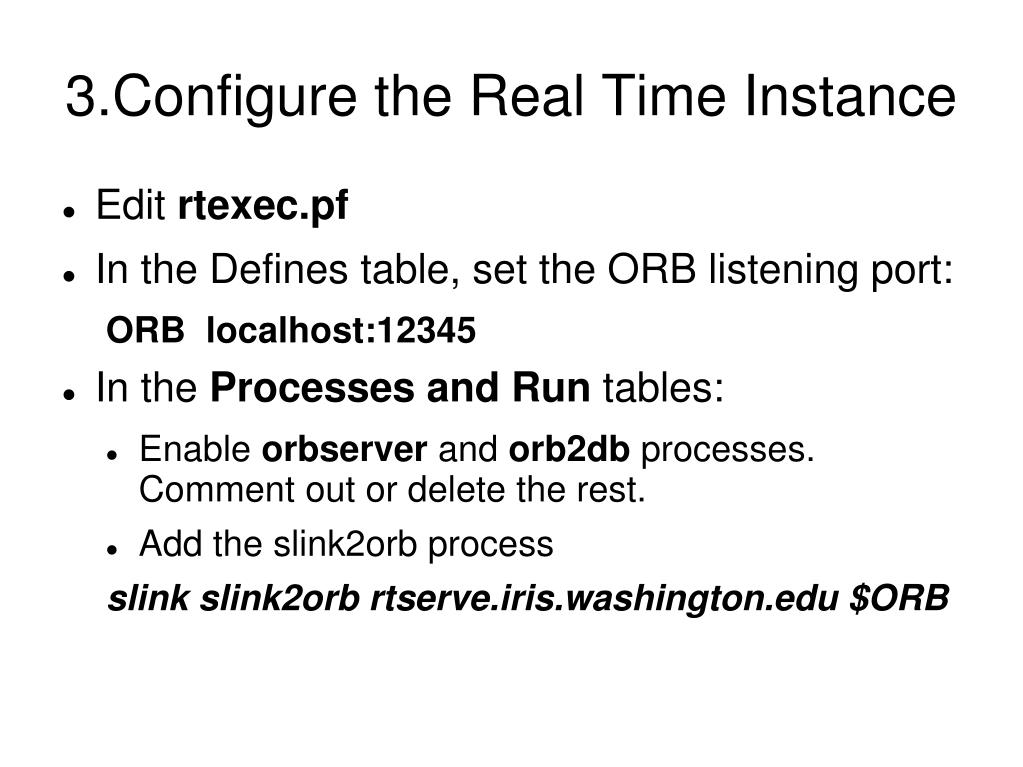 3.Configure the Real Time Instance

- Edit rtexec.pf
- In the Defines table, set the ORB listening port:

ORB localhost:12345

- In the Processes and Run tables:
  - Enable orbserver and orb2db processes. Comment out or delete the rest.
  - Add the slink2orb process

slink slink2orb rtserve.iris.washington.edu $ORB